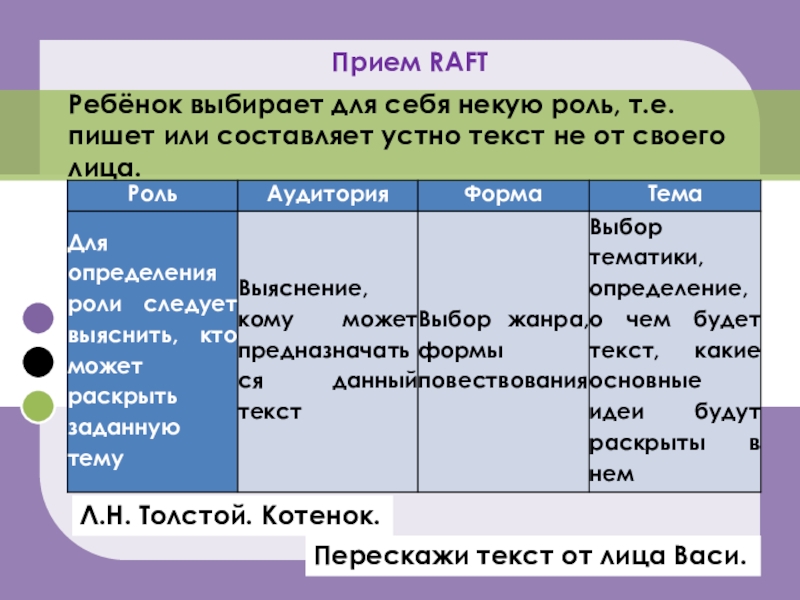 Прием RAFT

Ребёнок выбирает для себя некую роль, т.е. пишет или составляет устно текст не от своего лица.

| Роль | Аудитория | Форма | Тема |
|---|---|---|---|
| Для определения роли следует выяснить, кто может раскрыть заданную тему | Выяснение, кому может предназначаться данный текст | Выбор жанра, формы повествования | Выбор тематики, определение, о чем будет текст, какие основные идеи будут раскрыты в нем |

Л.Н. Толстой. Котенок.

Перескажи текст от лица Васи.